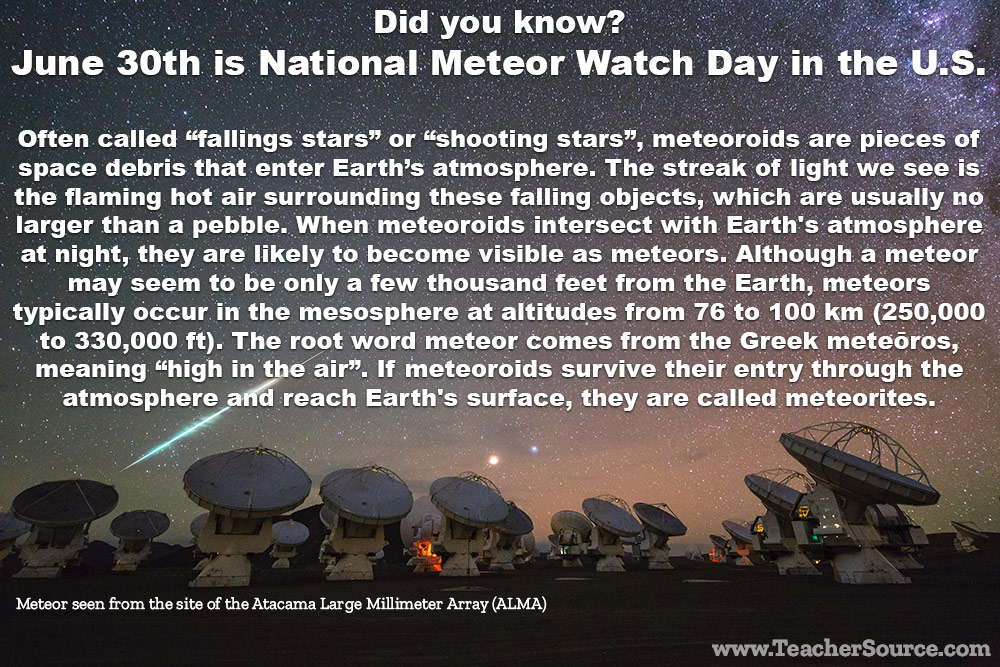 Did you know?
June 30th is National Meteor Watch Day in the U.S.

Often called “fallings stars” or “shooting stars”, meteoroids are pieces of space debris that enter Earth’s atmosphere. The streak of light we see is the flaming hot air surrounding these falling objects, which are usually no larger than a pebble. When meteoroids intersect with Earth's atmosphere at night, they are likely to become visible as meteors. Although a meteor may seem to be only a few thousand feet from the Earth, meteors typically occur in the mesosphere at altitudes from 76 to 100 km (250,000 to 330,000 ft). The root word meteor comes from the Greek meteōros, meaning “high in the air”. If meteoroids survive their entry through the atmosphere and reach Earth's surface, they are called meteorites.

Meteor seen from the site of the Atacama Large Millimeter Array (ALMA)

www.TeacherSource.com